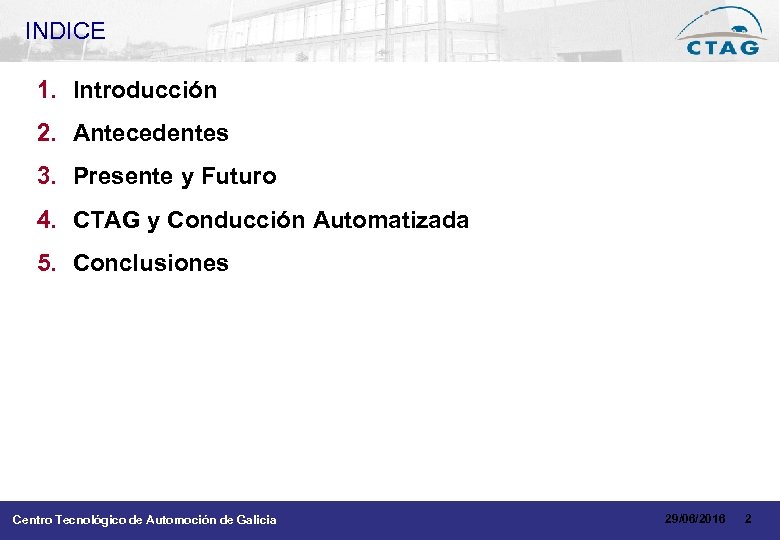 INDICE

CTAG

1. Introducción
2. Antecedentes
3. Presente y Futuro
4. CTAG y Conducción Automatizada
5. Conclusiones

Centro Tecnológico de Automoción de Galicia

29/06/2016 2